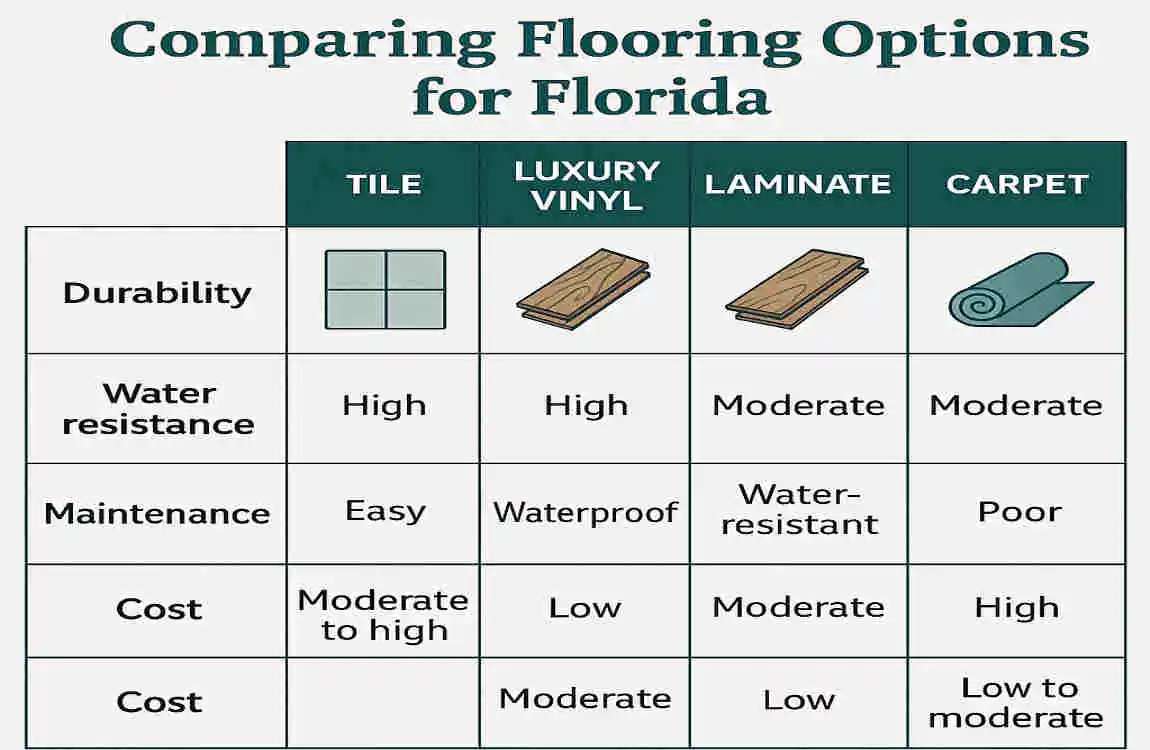 Comparing Flooring Options for Florida

| | TILE | LUXURY VINYL | LAMINATE | CARPET |
|---|---|---|---|---|
| Durability | | | | |
| Water resistance | High | High | Moderate | Moderate |
| Maintenance | Easy | Waterproof | Water-resistant | Poor |
| Cost | Moderate to high | Low | Moderate | High |
| Cost | | Moderate | Low | Low to moderate |